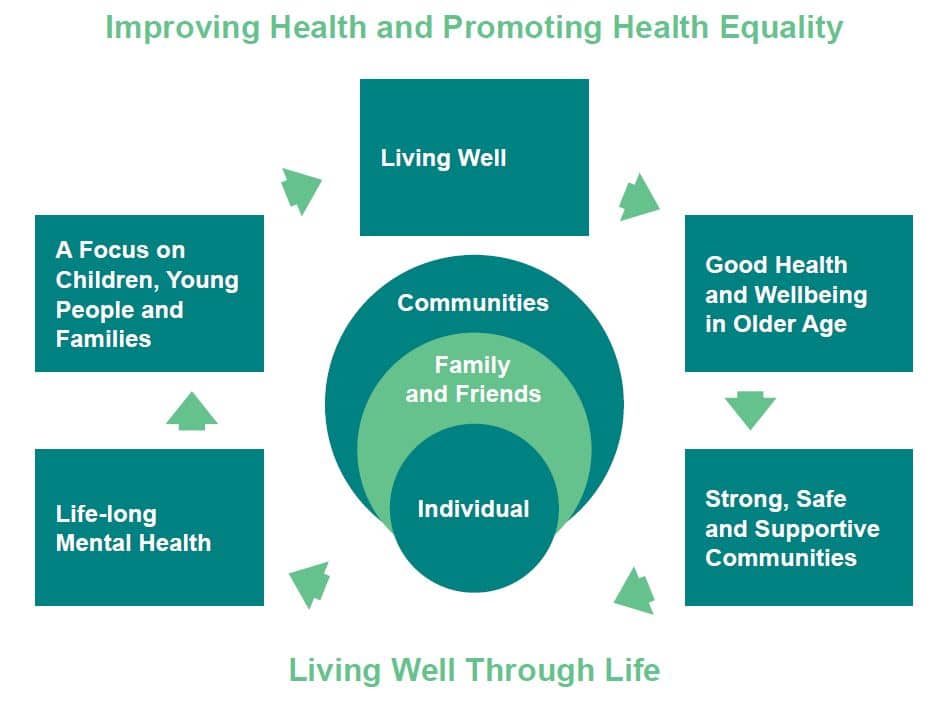 Improving Health and Promoting Health Equality

Living Well

Good Health and Wellbeing in Older Age

Strong, Safe and Supportive Communities

Life-long Mental Health

A Focus on Children, Young People and Families

Communities

Family and Friends

Individual

Living Well Through Life